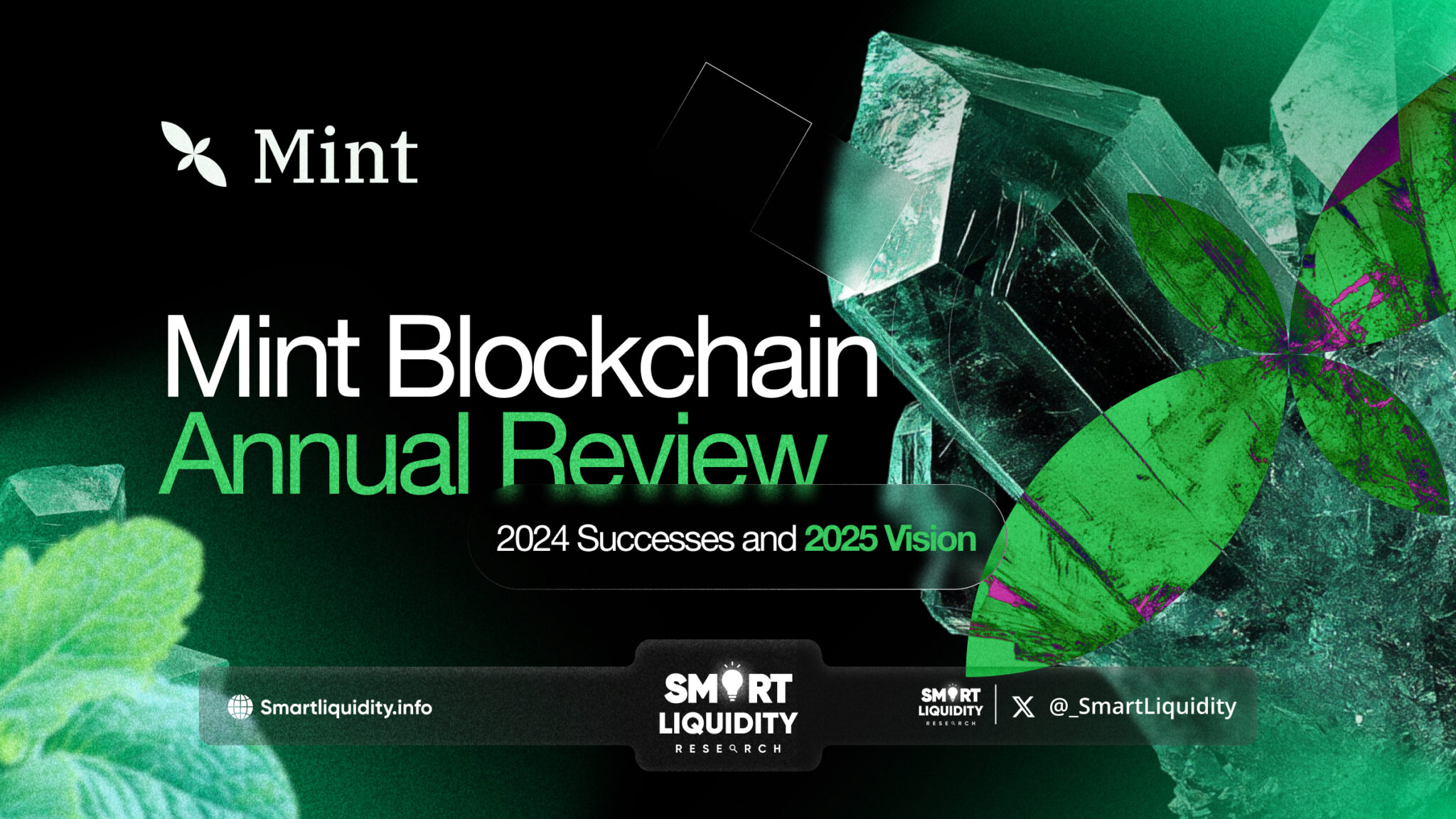 Mint

Mint Blockchain
Annual Review

2024 Successes and 2025 Vision

Smartliquidity.info

SMART LIQUIDITY RESEARCH

SMART LIQUIDITY RESEARCH

@_SmartLiquidity